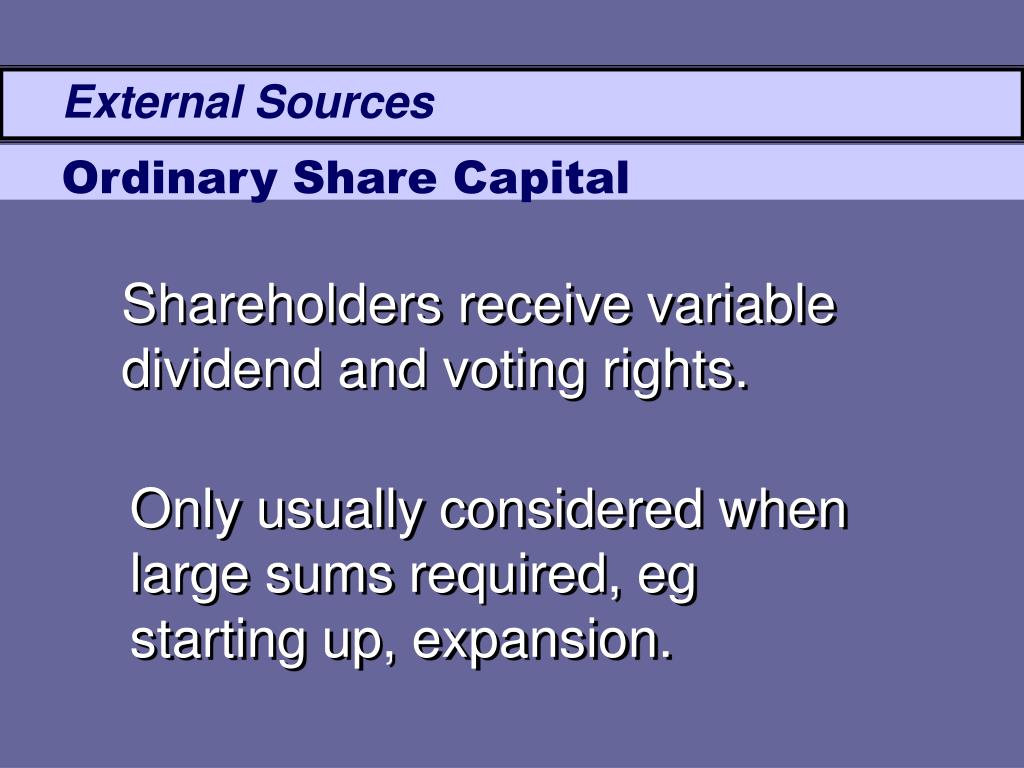 External Sources

Ordinary Share Capital

Shareholders receive variable dividend and voting rights.

Only usually considered when large sums required, eg starting up, expansion.